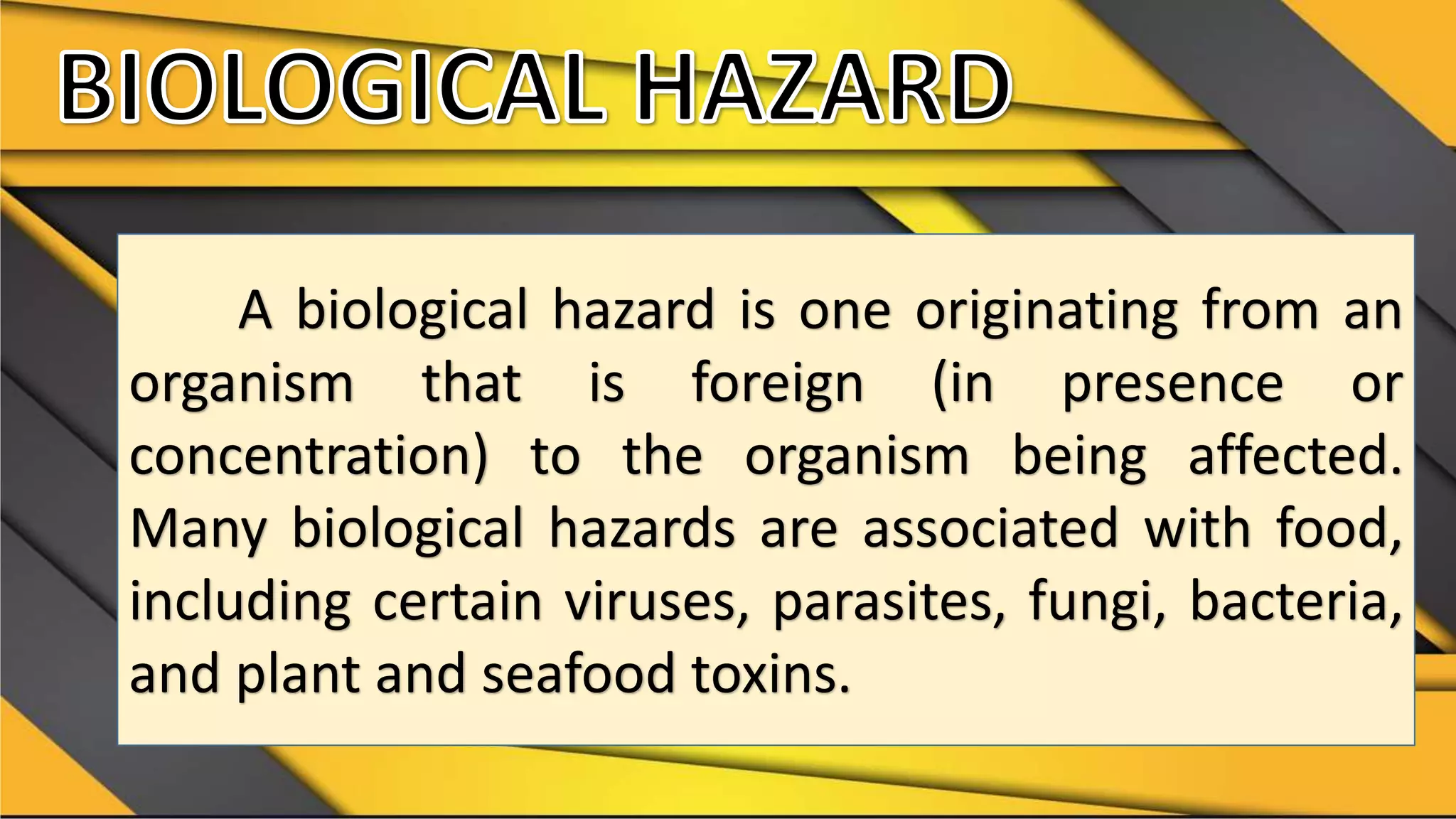 BIOLOGICAL HAZARD

A biological hazard is one originating from an organism that is foreign (in presence or concentration) to the organism being affected. Many biological hazards are associated with food, including certain viruses, parasites, fungi, bacteria, and plant and seafood toxins.